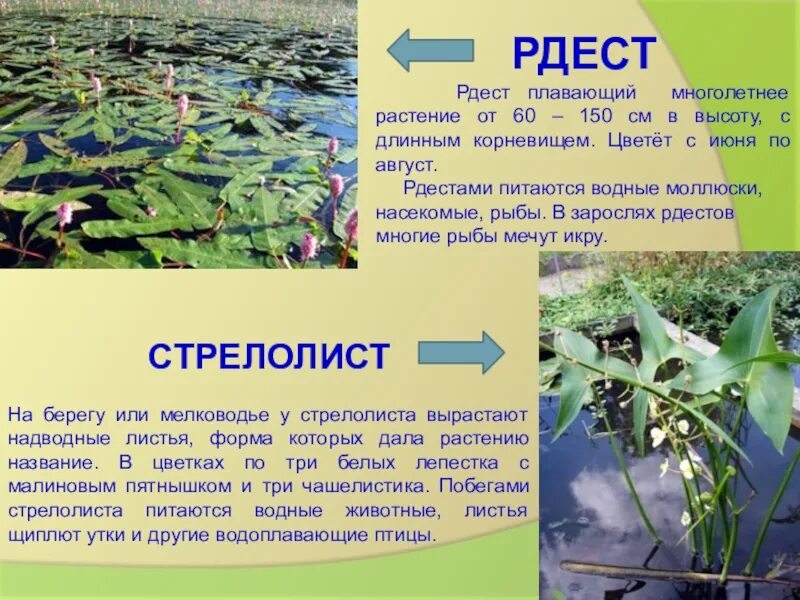 РДЕСТ

Рдест плавающий многолетнее растение от 60 – 150 см в высоту, с длинным корневищем. Цветёт с июня по август.

Рдестами питаются водные моллюски, насекомые, рыбы. В зарослях рдестов многие рыбы мечут икру.

СТРЕЛОЛИСТ

На берегу или мелководье у стрелолиста вырастают надводные листья, форма которых дала растению название. В цветках по три белых лепестка с малиновым пятнышком и три чашелистика. Побегами стрелолиста питаются водные животные, листья щиплют утки и другие водоплавающие птицы.